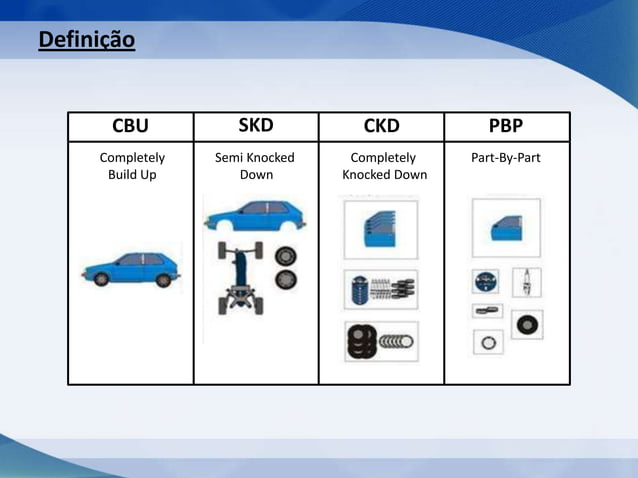 Definição

| CBU | SKD | CKD | PBP |
|---|---|---|---|
| Completely Build Up | Semi Knocked Down | Completely Knocked Down | Part-By-Part |